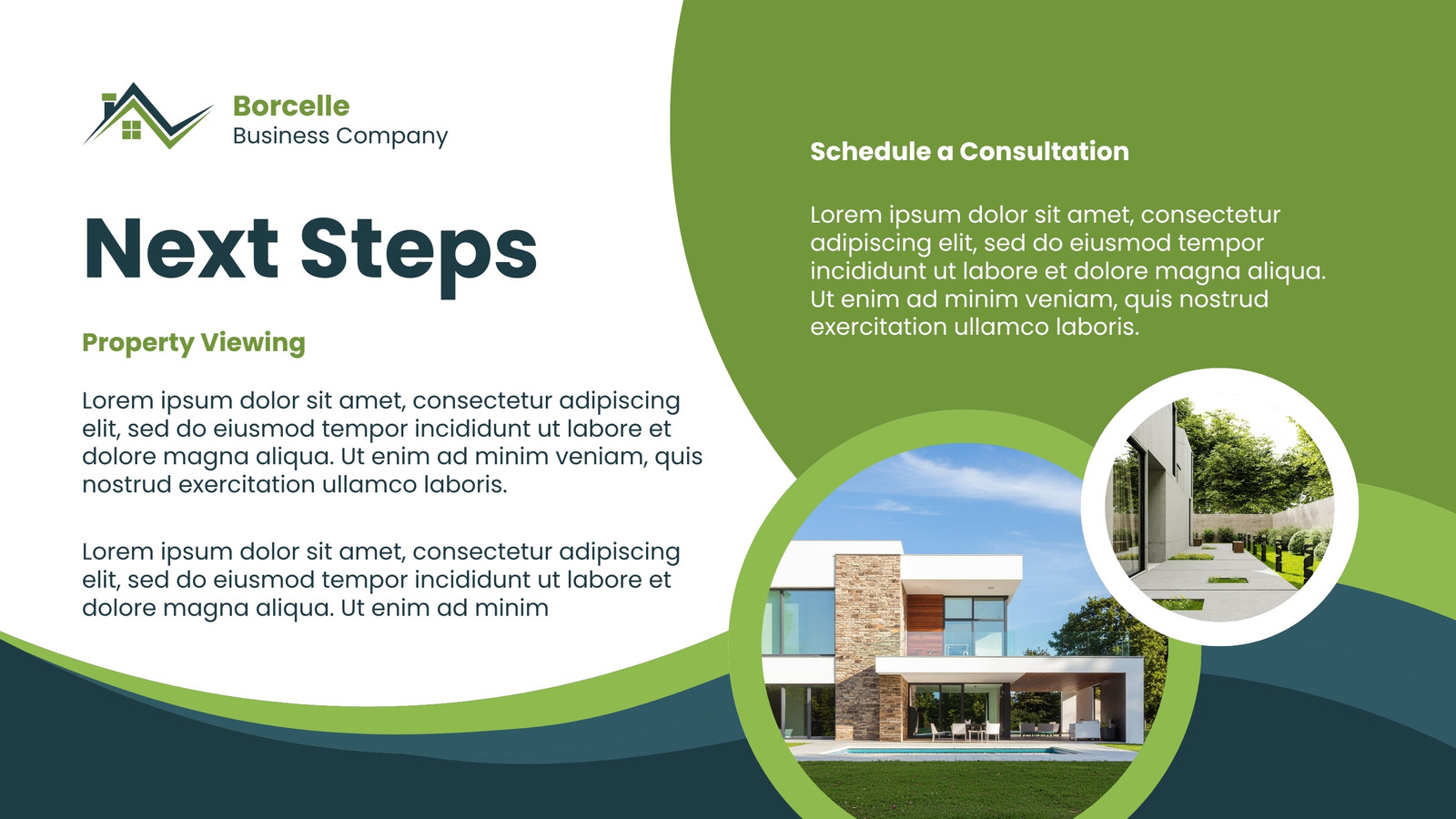 Borcelle
Business Company

Next Steps

Property Viewing

Lorem ipsum dolor sit amet, consectetur adipiscing elit, sed do eiusmod tempor incididunt ut labore et dolore magna aliqua. Ut enim ad minim veniam, quis nostrud exercitation ullamco laboris.

Lorem ipsum dolor sit amet, consectetur adipiscing elit, sed do eiusmod tempor incididunt ut labore et dolore magna aliqua. Ut enim ad minim

Schedule a Consultation

Lorem ipsum dolor sit amet, consectetur adipiscing elit, sed do eiusmod tempor incididunt ut labore et dolore magna aliqua. Ut enim ad minim veniam, quis nostrud exercitation ullamco laboris.